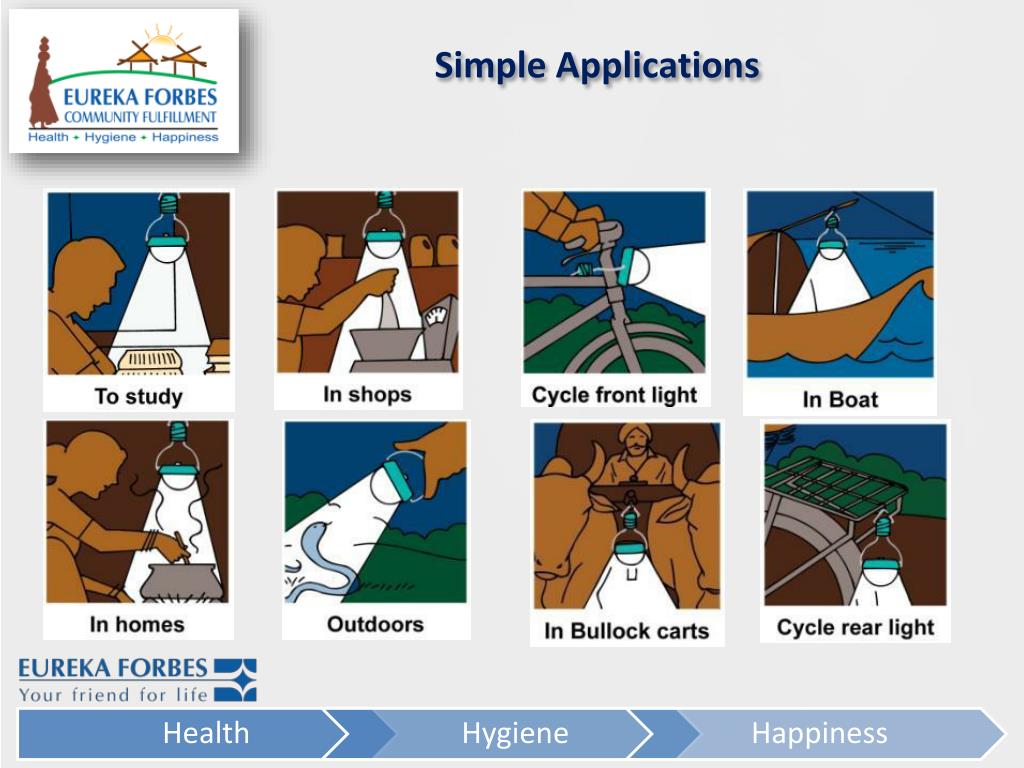 EUREKA FORBES
COMMUNITY FULFILLMENT
Health + Hygiene + Happiness

Simple Applications

To study

In shops

Cycle front light

In Boat

In homes

Outdoors

In Bullock carts

Cycle rear light

EUREKA FORBES
Your friend for life

Health

Hygiene

Happiness